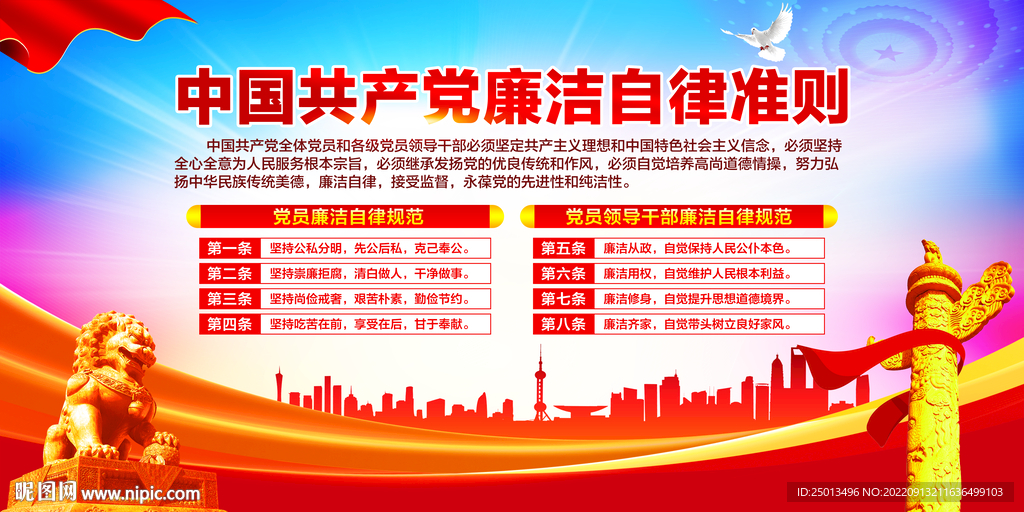 中国共产党廉洁自律准则

中国共产党全体党员和各级党员领导干部必须坚定共产主义理想和中国特色社会主义信念，必须坚持全心全意为人民服务根本宗旨，必须继承发扬党的优良传统和作风，必须自觉培养高尚道德情操，努力弘扬中华民族传统美德，廉洁自律，接受监督，永葆党的先进性和纯洁性。

党员廉洁自律规范

第一条 坚持公私分明，先公后私，克己奉公。
第二条 坚持崇廉拒腐，清白做人，干净做事。
第三条 坚持尚俭戒奢，艰苦朴素，勤俭节约。
第四条 坚持吃苦在前，享受在后，甘于奉献。

党员领导干部廉洁自律规范

第五条 廉洁从政，自觉保持人民公仆本色。
第六条 廉洁用权，自觉维护人民根本利益。
第七条 廉洁修身，自觉提升思想道德境界。
第八条 廉洁齐家，自觉带头树立良好家风。

昵图网 www.nipic.com

ID:25013496 NO:20220913211636499103